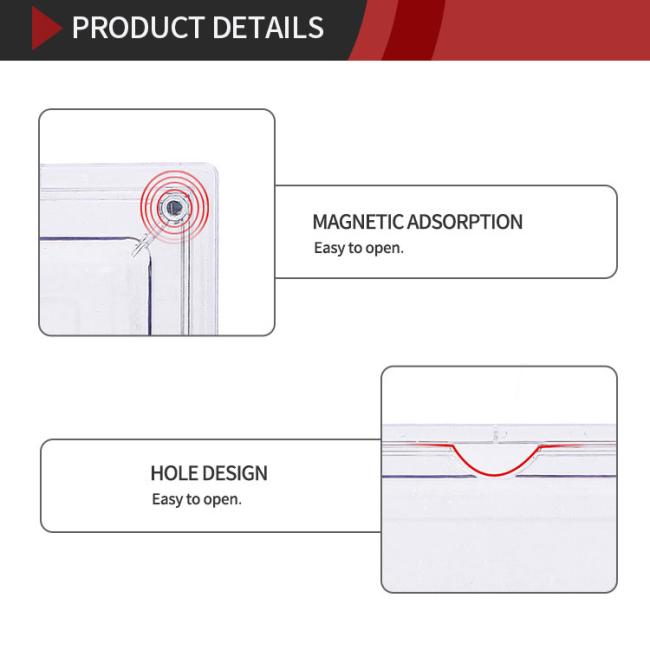 PRODUCT DETAILS

MAGNETIC ADSORPTION
Easy to open.

HOLE DESIGN
Easy to open.